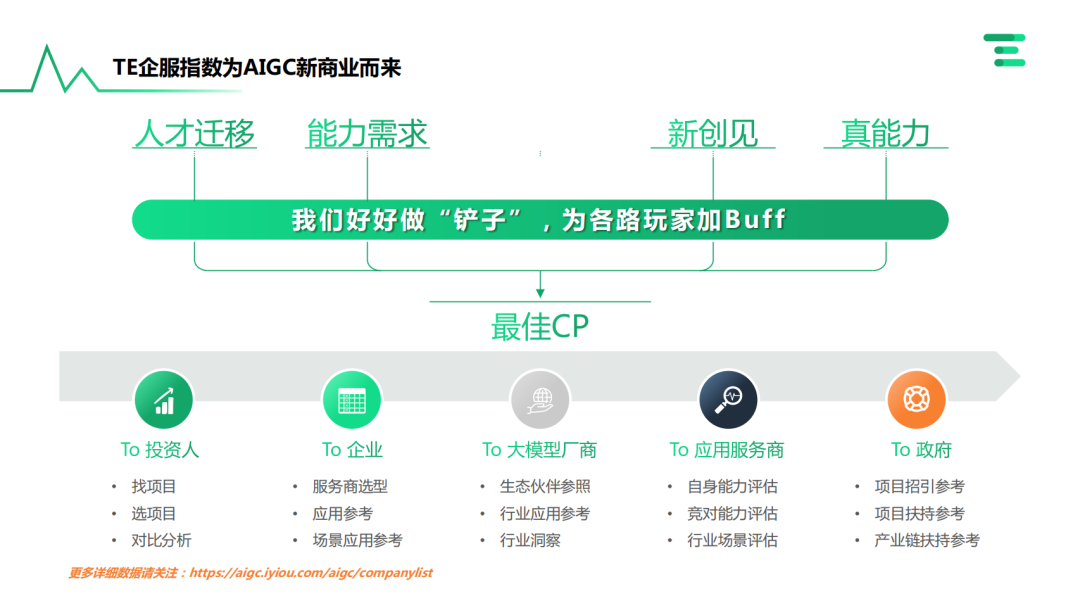 TE企服指数为AIGC新商业而来

人才迁移
能力需求
新创见
真能力

我们好好做“铲子”，为各路玩家加Buff

最佳CP

To 投资人
• 找项目
• 选项目
• 对比分析

To 企业
• 服务商选型
• 应用参考
• 场景应用参考

To 大模型厂商
• 生态伙伴参照
• 行业应用参考
• 行业洞察

To 应用服务商
• 自身能力评估
• 竞对能力评估
• 行业场景评估

To 政府
• 项目招引参考
• 项目扶持参考
• 产业链扶持参考

更多详细数据请关注：https://aigc.iyiou.com/aigc/companylist